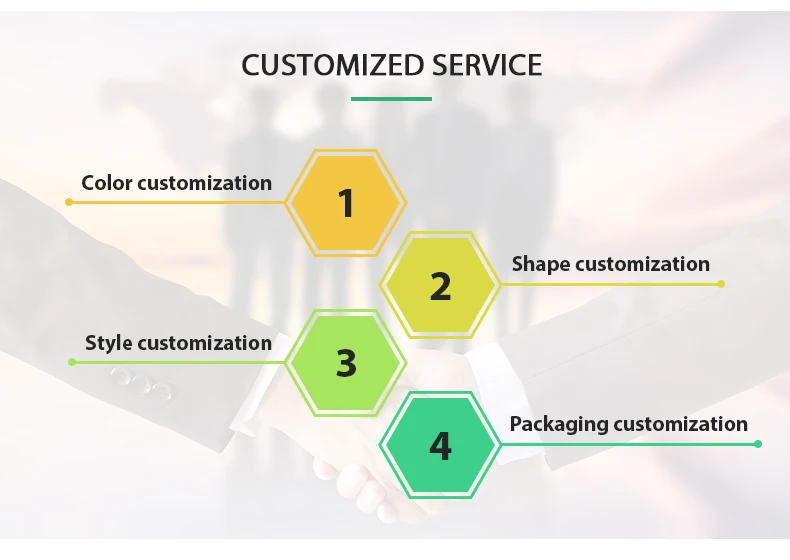 CUSTOMIZED SERVICE

Color customization

1

2

Shape customization

Style customization

3

4

Packaging customization